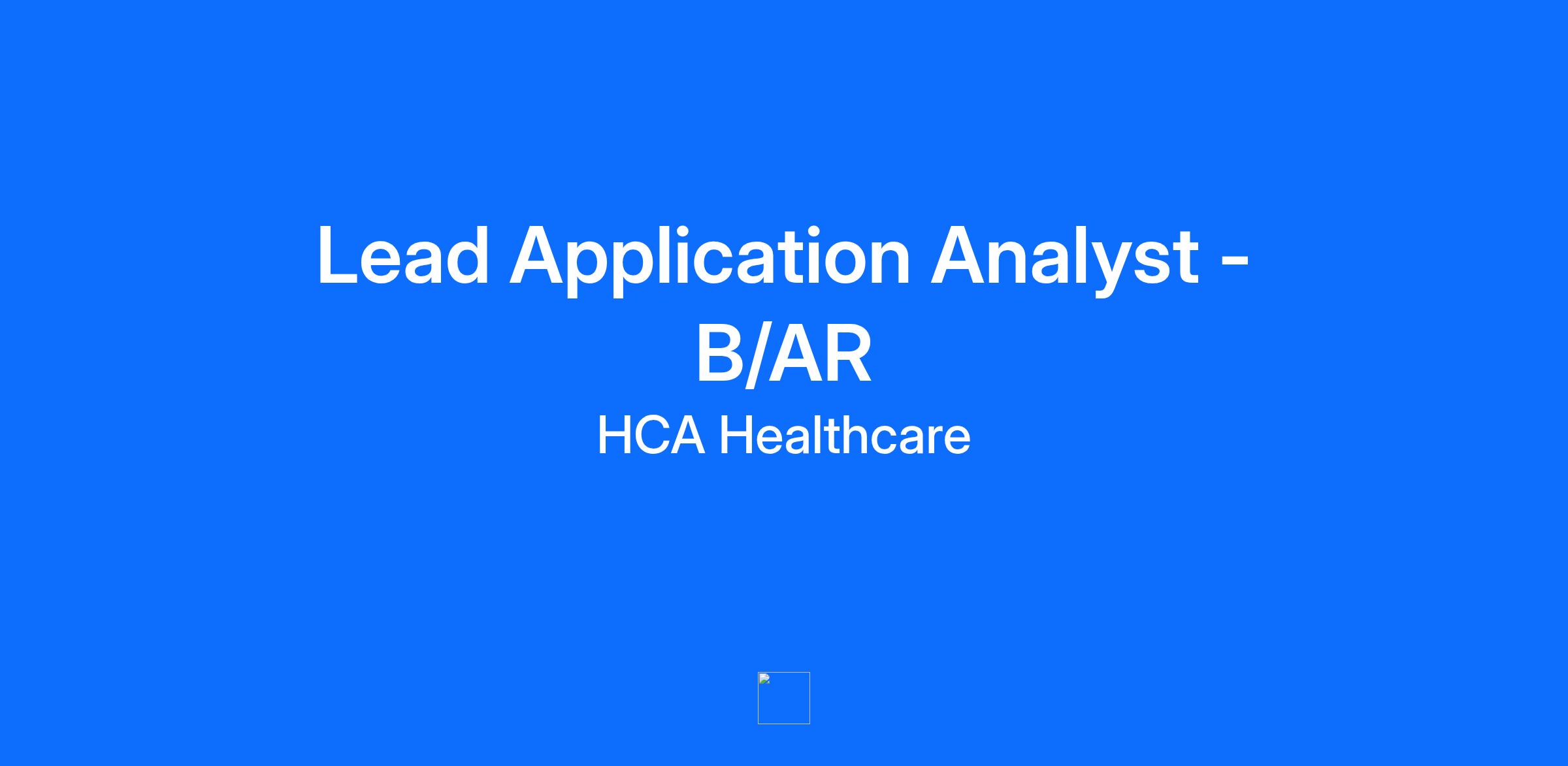 Lead Application Analyst - B/AR

HCA Healthcare